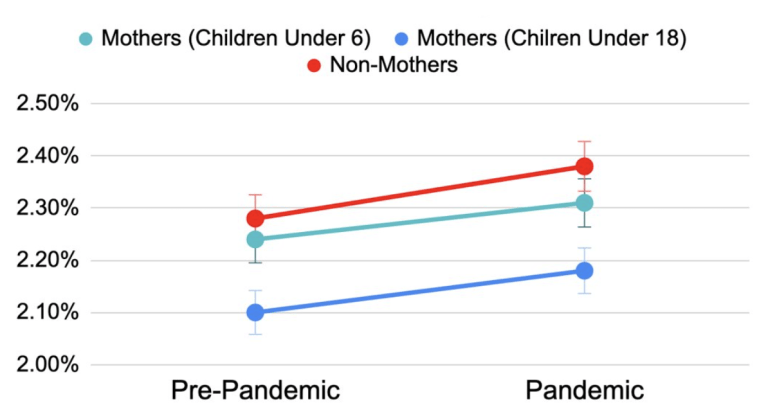 Mothers (Children Under 6) Mothers (Chilren Under 18)
Non-Mothers

2.50%
2.40%
2.30%
2.20%
2.10%
2.00%

Pre-Pandemic
Pandemic